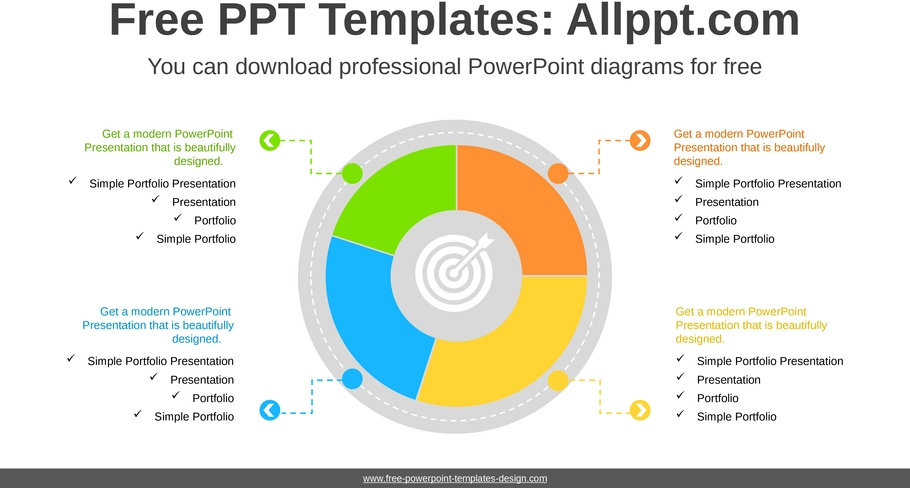 Free PPT Templates: Allppt.com

You can download professional PowerPoint diagrams for free

Get a modern PowerPoint Presentation that is beautifully designed.

✓ Simple Portfolio Presentation
✓ Presentation
✓ Portfolio
✓ Simple Portfolio

Get a modern PowerPoint Presentation that is beautifully designed.

✓ Simple Portfolio Presentation
✓ Presentation
✓ Portfolio
✓ Simple Portfolio

Get a modern PowerPoint Presentation that is beautifully designed.

✓ Simple Portfolio Presentation
✓ Presentation
✓ Portfolio
✓ Simple Portfolio

Get a modern PowerPoint Presentation that is beautifully designed.

✓ Simple Portfolio Presentation
✓ Presentation
✓ Portfolio
✓ Simple Portfolio

www.free-powerpoint-templates-design.com